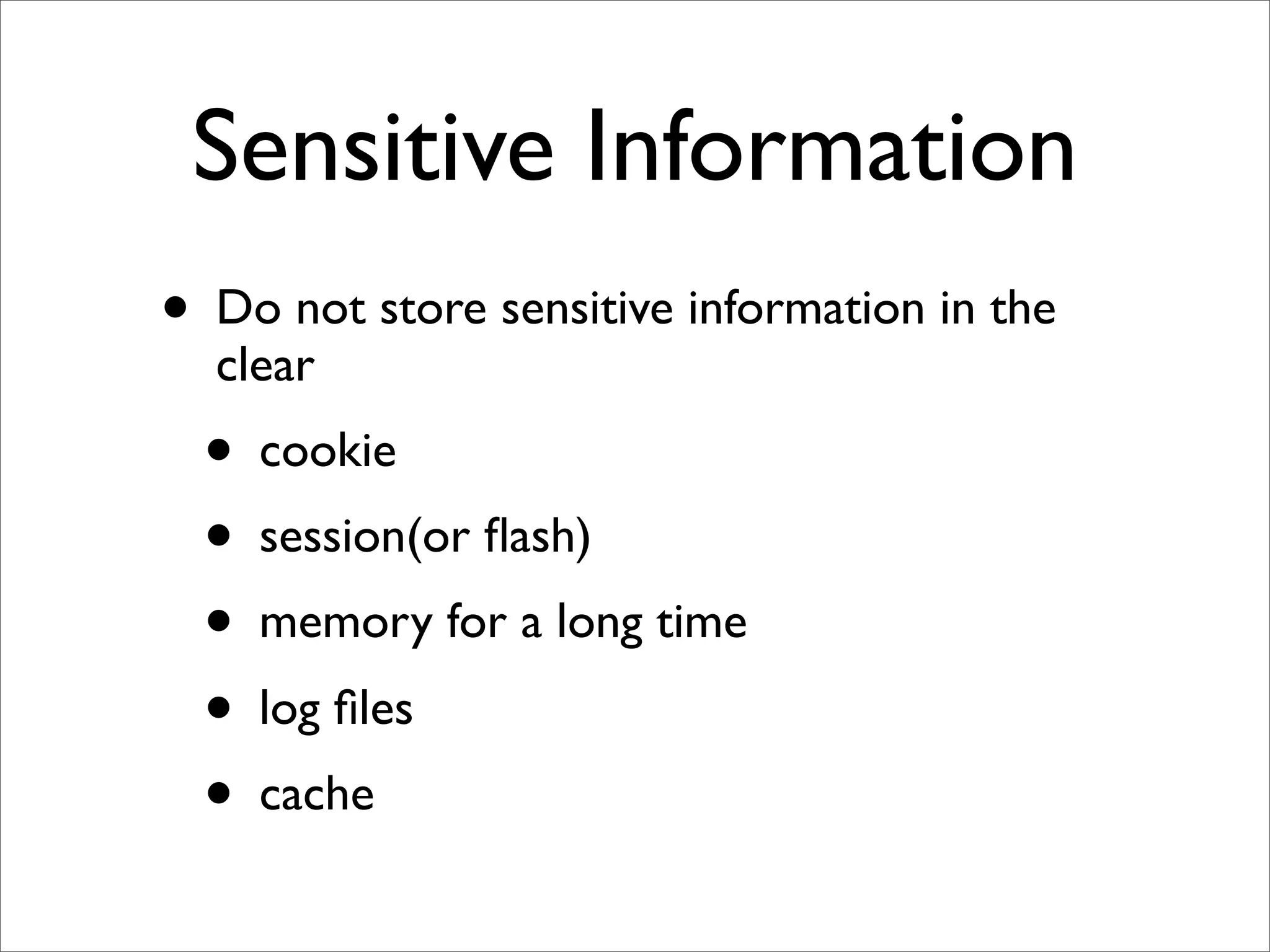 Sensitive Information

• Do not store sensitive information in the clear

  • cookie

  • session(or flash)

  • memory for a long time

  • log files

  • cache